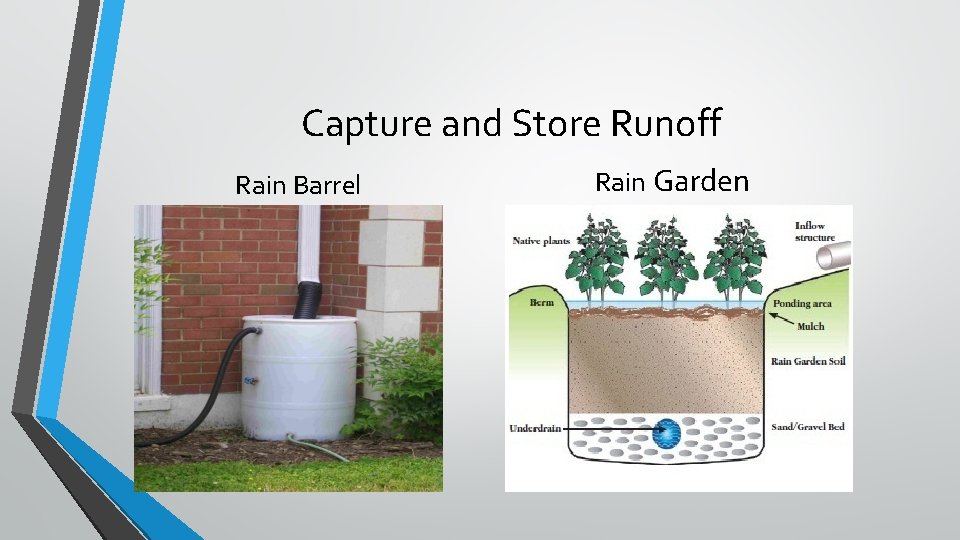 Capture and Store Runoff

Rain Barrel

Rain Garden

Native plants

Inflow structure

Berm

Ponding area

Mulch

Rain Garden Soil

Underdrain

Sand/Gravel Bed